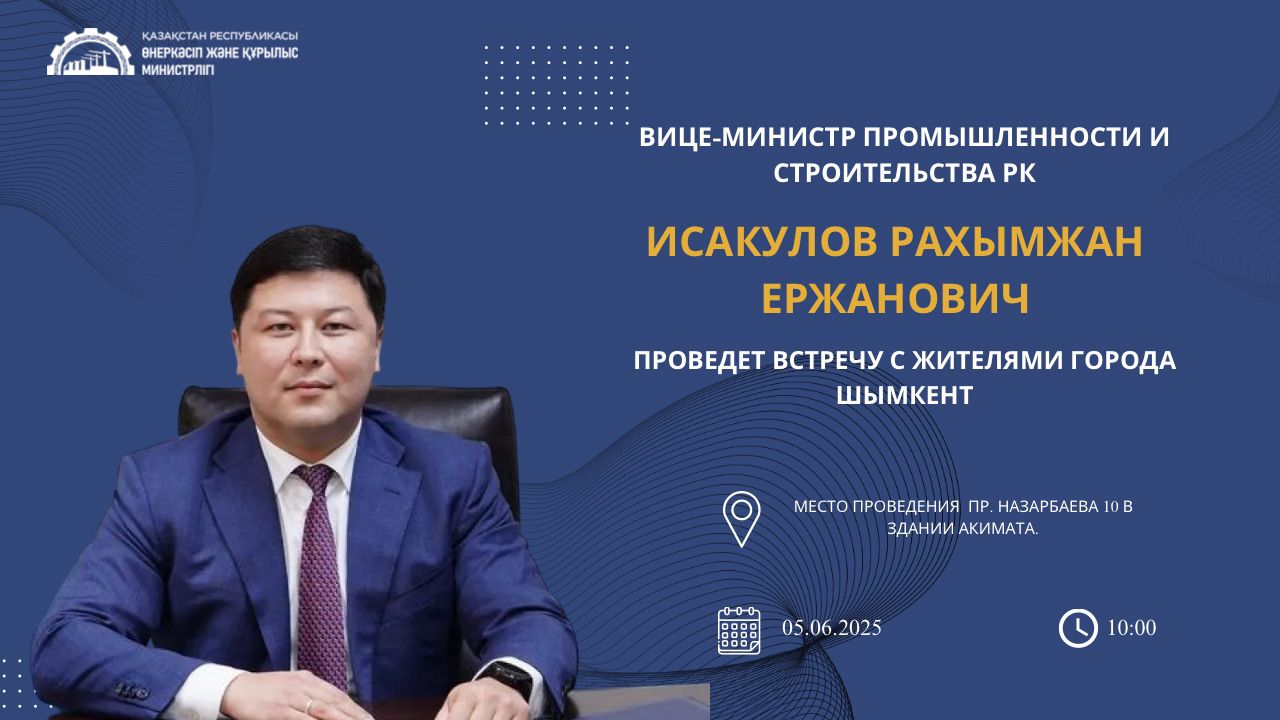 ҚАЗАҚСТАН РЕСПУБЛИКАСЫ
ӨНЕРКӘСІП ЖӘНЕ ҚҰРЫЛЫС
МИНИСТРЛІГІ

ВИЦЕ-МИНИСТР ПРОМЫШЛЕННОСТИ И СТРОИТЕЛЬСТВА РК

ИСАКУЛОВ РАХЫМЖАН ЕРЖАНОВИЧ

ПРОВЕДЕТ ВСТРЕЧУ С ЖИТЕЛЯМИ ГОРОДА ШЫМКЕНТ

МЕСТО ПРОВЕДЕНИЯ ПР. НАЗАРБАЕВА 10 В ЗДАНИИ АКИМАТА.

05.06.2025

10:00